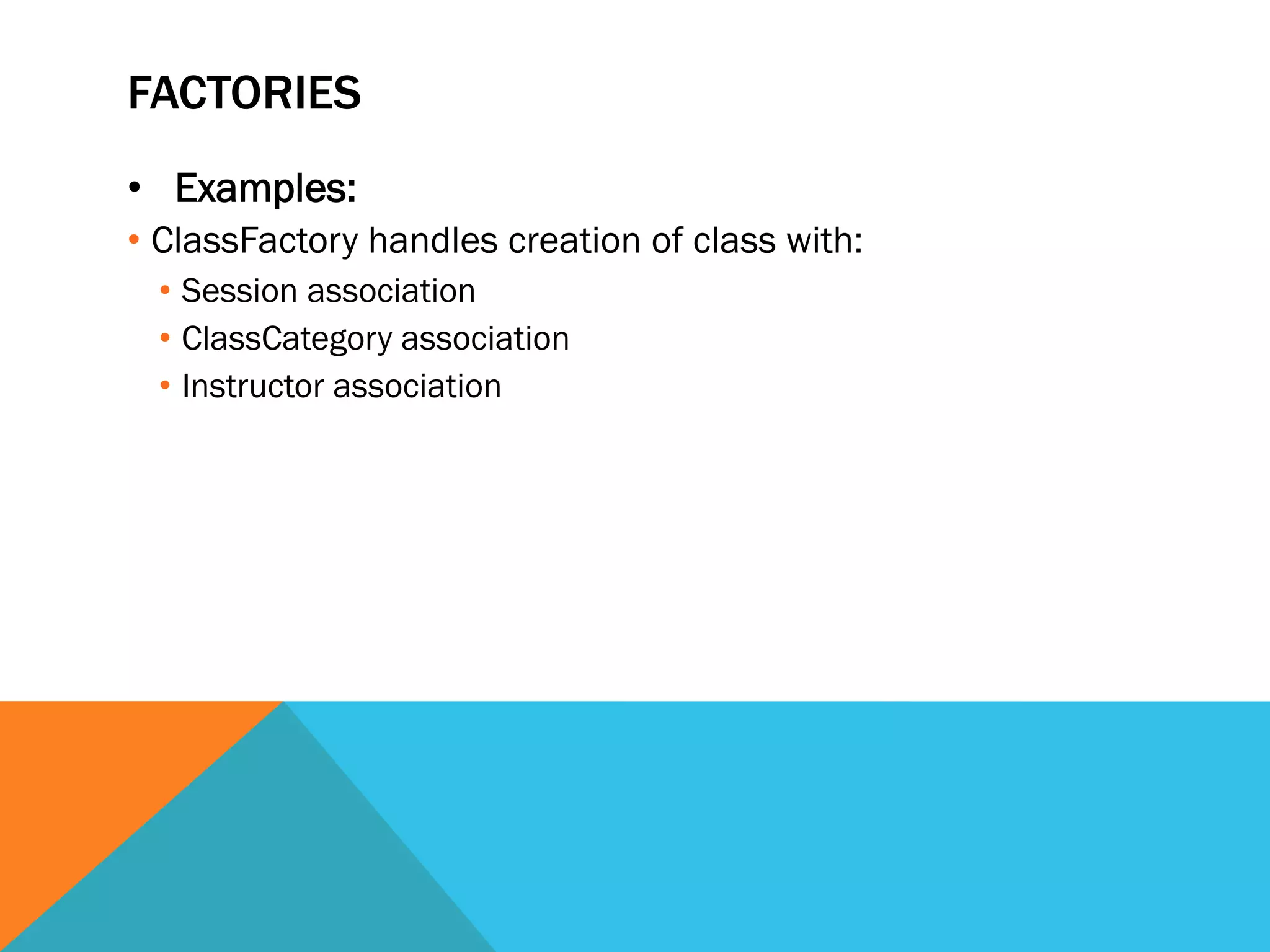 FACTORIES

• Examples:

• ClassFactory handles creation of class with:

• Session association
• ClassCategory association
• Instructor association